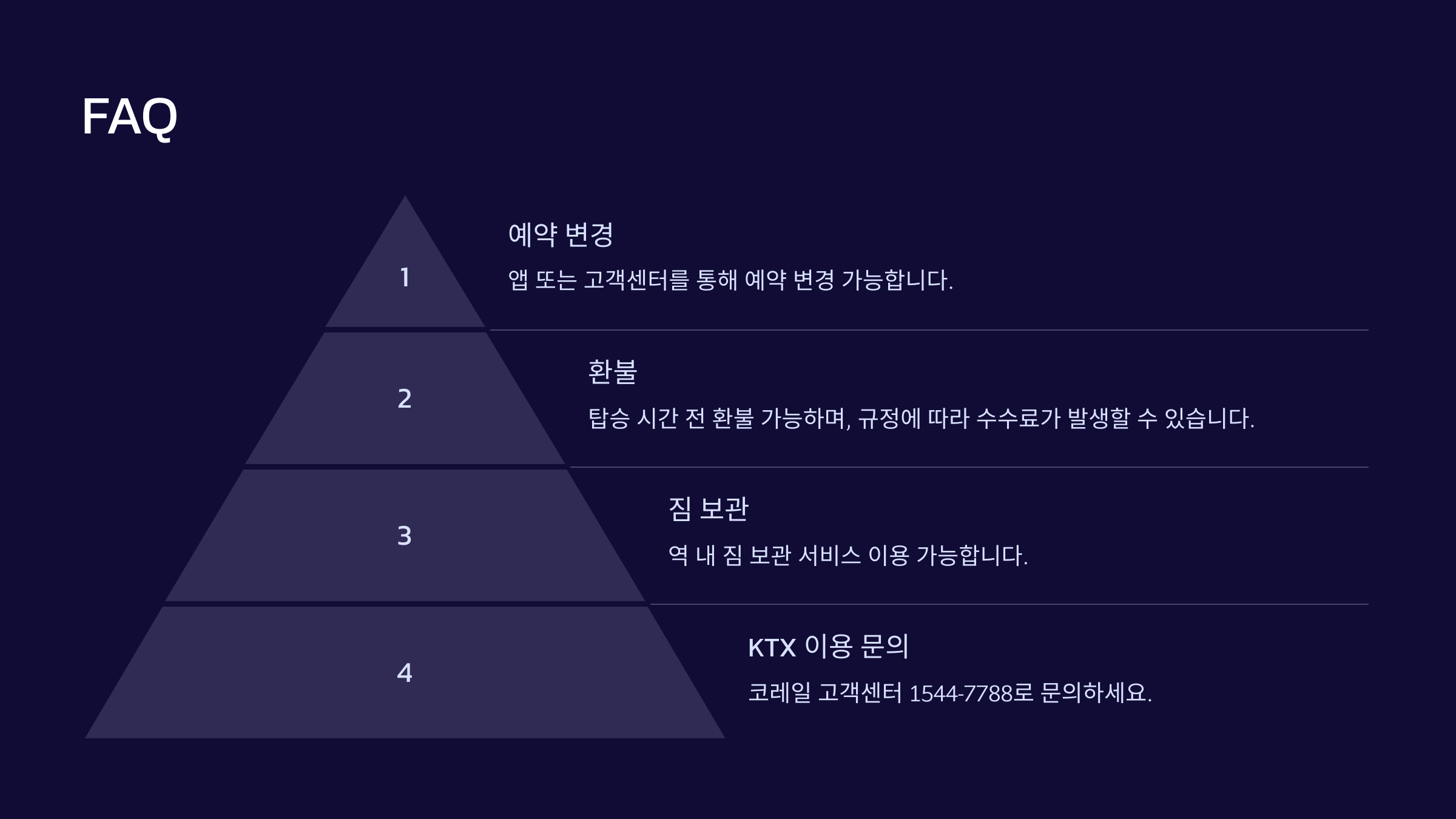 FAQ

1

예약 변경

앱 또는 고객센터를 통해 예약 변경 가능합니다.

2

환불

탑승 시간 전 환불 가능하며, 규정에 따라 수수료가 발생할 수 있습니다.

3

짐 보관

역 내 짐 보관 서비스 이용 가능합니다.

4

KTX 이용 문의

코레일 고객센터 1544-7788로 문의하세요.